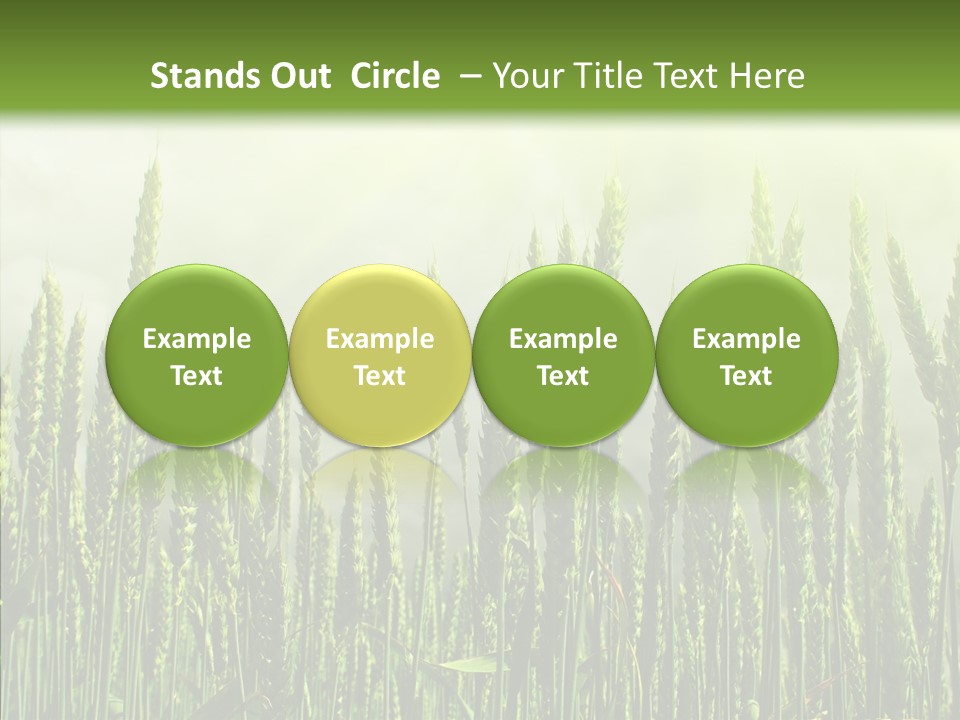 Stands Out Circle – Your Title Text Here

Example Text

Example Text

Example Text

Example Text